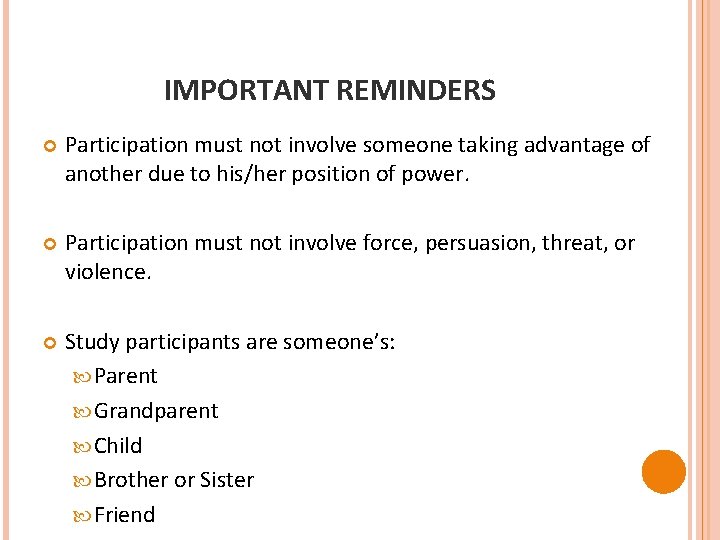 IMPORTANT REMINDERS

Participation must not involve someone taking advantage of another due to his/her position of power.

Participation must not involve force, persuasion, threat, or violence.

Study participants are someone's:
Parent
Grandparent
Child
Brother or Sister
Friend